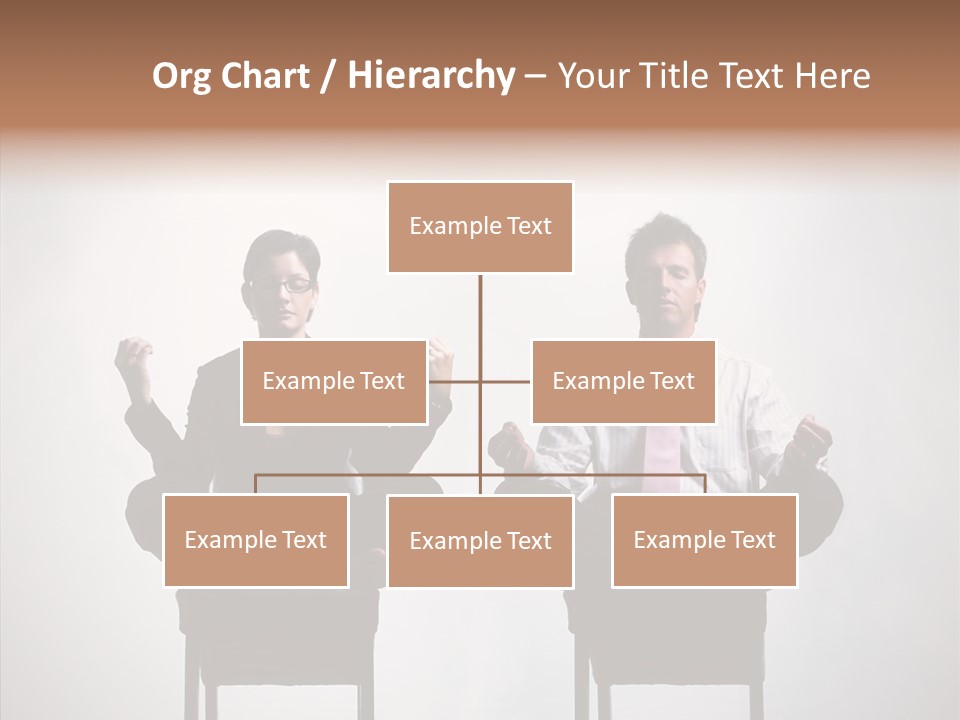 Org Chart / Hierarchy – Your Title Text Here

Example Text

Example Text

Example Text

Example Text

Example Text

Example Text